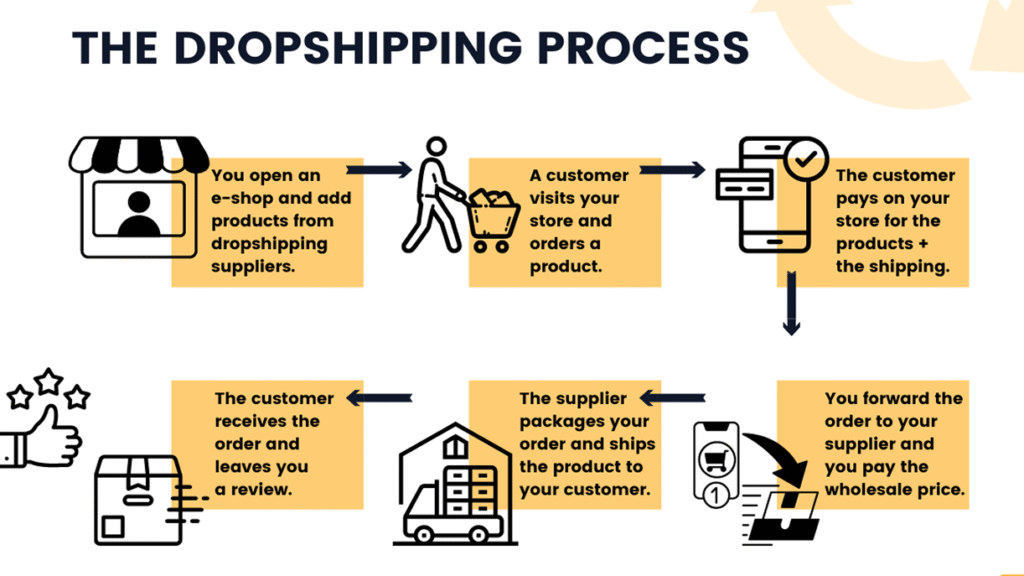 THE DROPSHIPPING PROCESS

You open an e-shop and add products from dropshipping suppliers.

A customer visits your store and orders a product.

The customer pays on your store for the products + the shipping.

You forward the order to your supplier and you pay the wholesale price.

1

The supplier packages your order and ships the product to your customer.

The customer receives the order and leaves you a review.